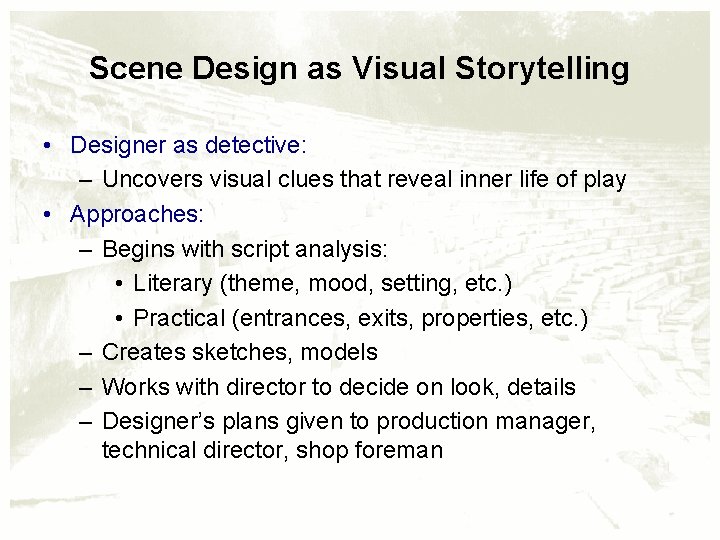 Scene Design as Visual Storytelling

• Designer as detective:
  – Uncovers visual clues that reveal inner life of play
• Approaches:
  – Begins with script analysis:
    • Literary (theme, mood, setting, etc.)
    • Practical (entrances, exits, properties, etc.)
  – Creates sketches, models
  – Works with director to decide on look, details
  – Designer's plans given to production manager, technical director, shop foreman